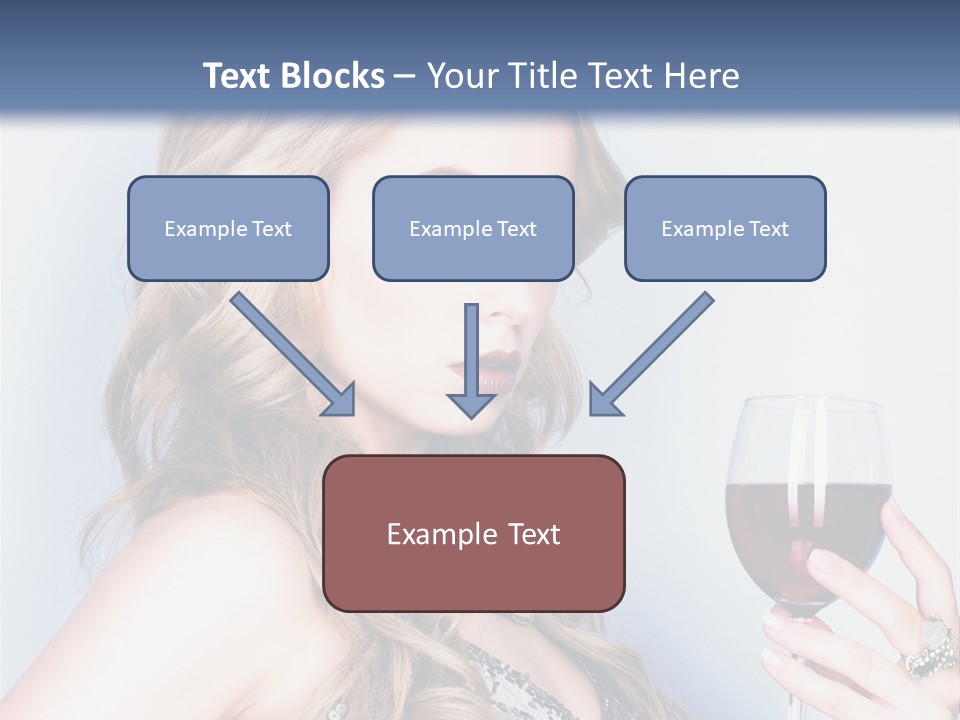 Text Blocks – Your Title Text Here

Example Text

Example Text

Example Text

Example Text